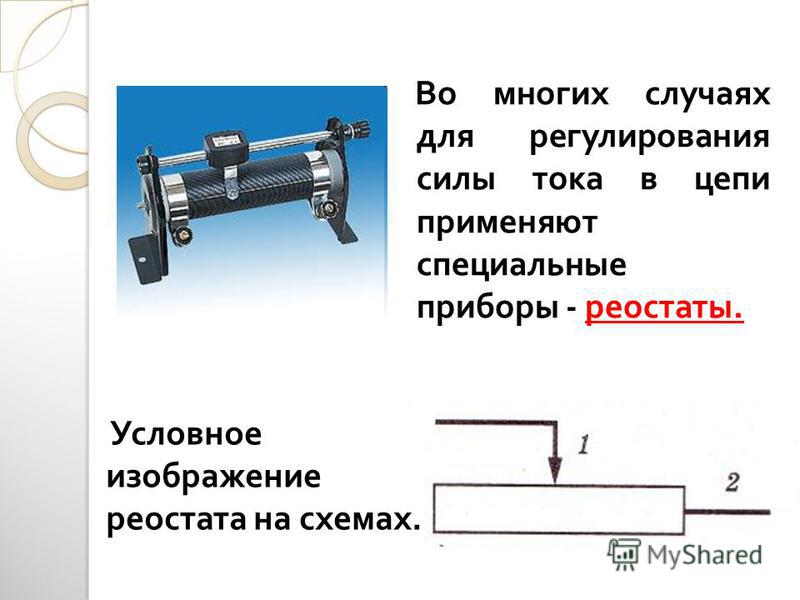 Во многих случаях для регулирования силы тока в цепи применяют специальные приборы - реостаты.

Условное изображение реостата на схемах.

1

2

MyShared